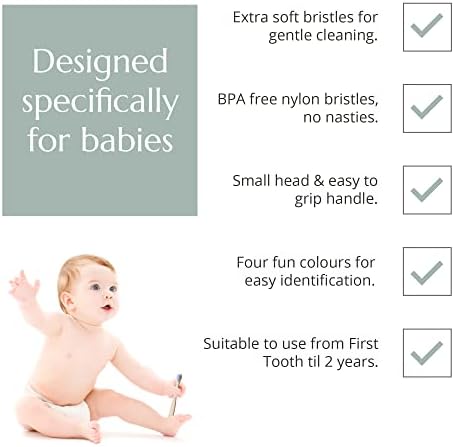 Designed specifically for babies

Extra soft bristles for gentle cleaning.

BPA free nylon bristles, no nasties.

Small head & easy to grip handle.

Four fun colours for easy identification.

Suitable to use from First Tooth til 2 years.